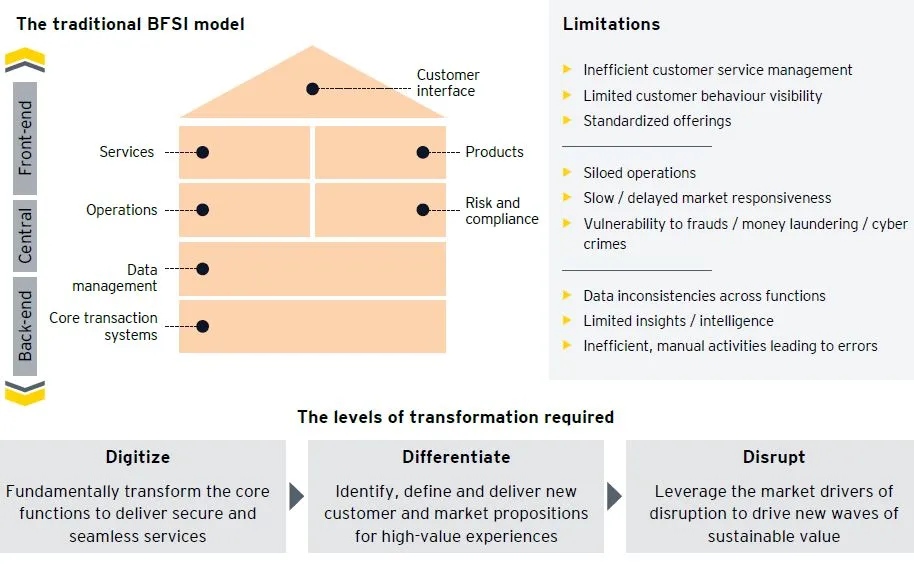 The traditional BFSI model

Front-end

Central

Back-end

Customer interface

Services

Products

Operations

Risk and compliance

Data management

Core transaction systems

Limitations

Inefficient customer service management
Limited customer behaviour visibility
Standardized offerings

Siloed operations
Slow / delayed market responsiveness
Vulnerability to frauds / money laundering / cyber crimes

Data inconsistencies across functions
Limited insights / intelligence
Inefficient, manual activities leading to errors

The levels of transformation required

Digitize

Fundamentally transform the core functions to deliver secure and seamless services

Differentiate

Identify, define and deliver new customer and market propositions for high-value experiences

Disrupt

Leverage the market drivers of disruption to drive new waves of sustainable value